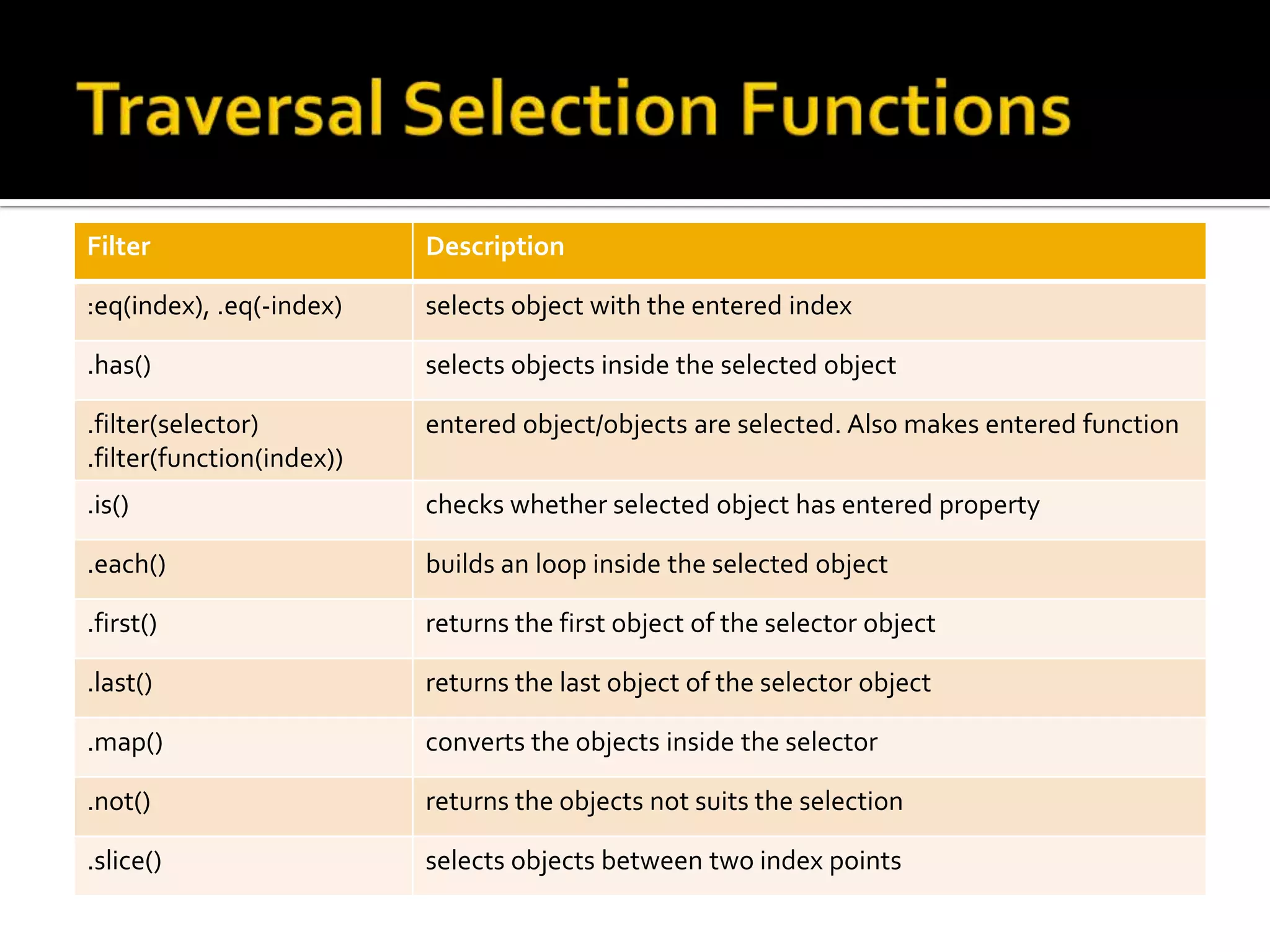 Traversal Selection Functions

| Filter | Description |
|---|---|
| :eq(index), .eq(-index) | selects object with the entered index |
| .has() | selects objects inside the selected object |
| .filter(selector) .filter(function(index)) | entered object/objects are selected. Also makes entered function |
| .is() | checks whether selected object has entered property |
| .each() | builds an loop inside the selected object |
| .first() | returns the first object of the selector object |
| .last() | returns the last object of the selector object |
| .map() | converts the objects inside the selector |
| .not() | returns the objects not suits the selection |
| .slice() | selects objects between two index points |